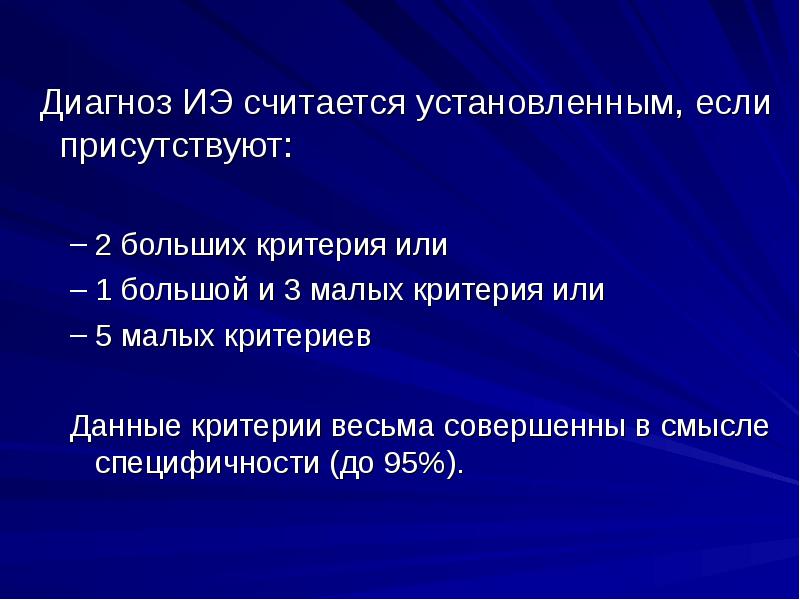 Диагноз ИЭ считается установленным, если присутствуют:

– 2 больших критерия или
– 1 большой и 3 малых критерия или
– 5 малых критериев

Данные критерии весьма совершенны в смысле специфичности (до 95%).